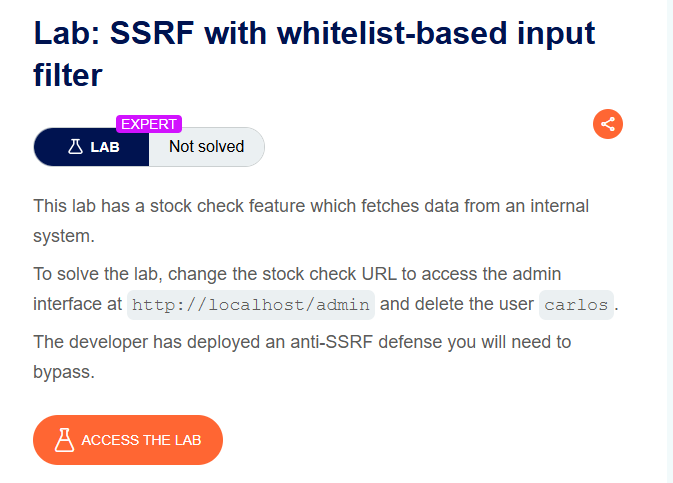 Lab: SSRF with whitelist-based input filter

EXPERT

LAB Not solved

This lab has a stock check feature which fetches data from an internal system.

To solve the lab, change the stock check URL to access the admin interface at http://localhost/admin and delete the user carlos.

The developer has deployed an anti-SSRF defense you will need to bypass.

ACCESS THE LAB